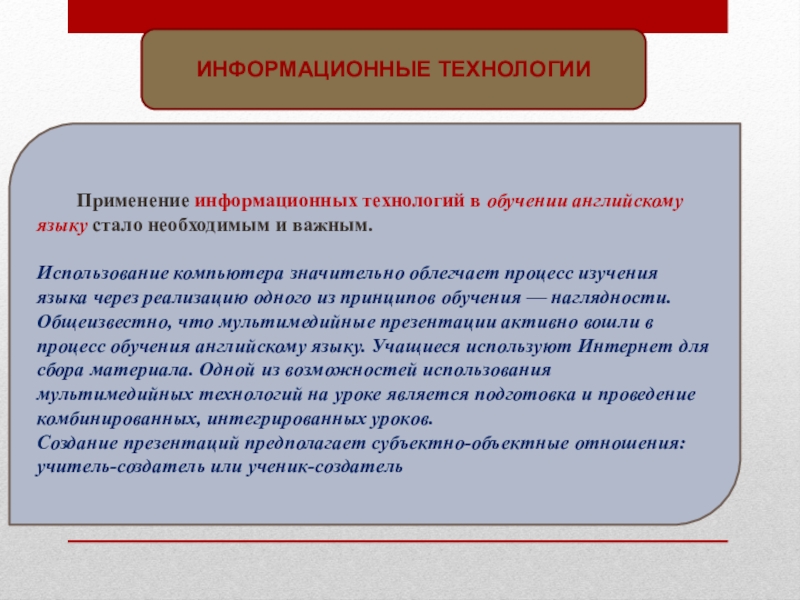 ИНФОРМАЦИОННЫЕ ТЕХНОЛОГИИ

Применение информационных технологий в обучении английскому языку стало необходимым и важным.

Использование компьютера значительно облегчает процесс изучения языка через реализацию одного из принципов обучения — наглядности. Общеизвестно, что мультимедийные презентации активно вошли в процесс обучения английскому языку. Учащиеся используют Интернет для сбора материала. Одной из возможностей использования мультимедийных технологий на уроке является подготовка и проведение комбинированных, интегрированных уроков.
Создание презентаций предполагает субъектно-объектные отношения: учитель-создатель или ученик-создатель